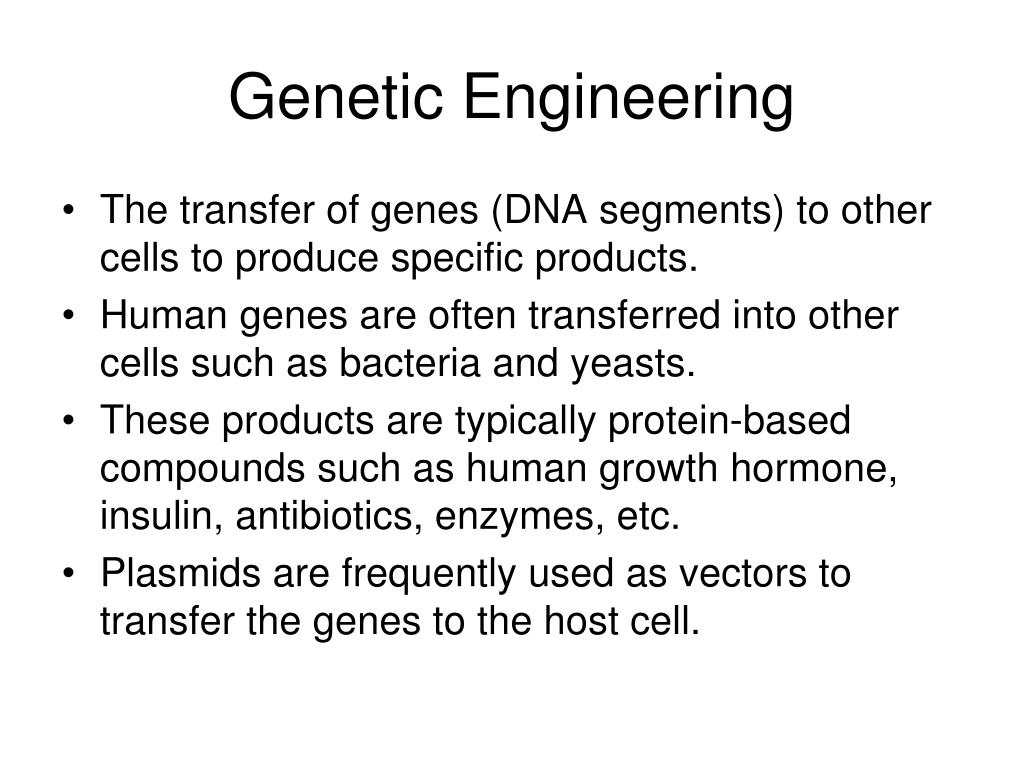 Genetic Engineering

• The transfer of genes (DNA segments) to other cells to produce specific products.

• Human genes are often transferred into other cells such as bacteria and yeasts.

• These products are typically protein-based compounds such as human growth hormone, insulin, antibiotics, enzymes, etc.

• Plasmids are frequently used as vectors to transfer the genes to the host cell.